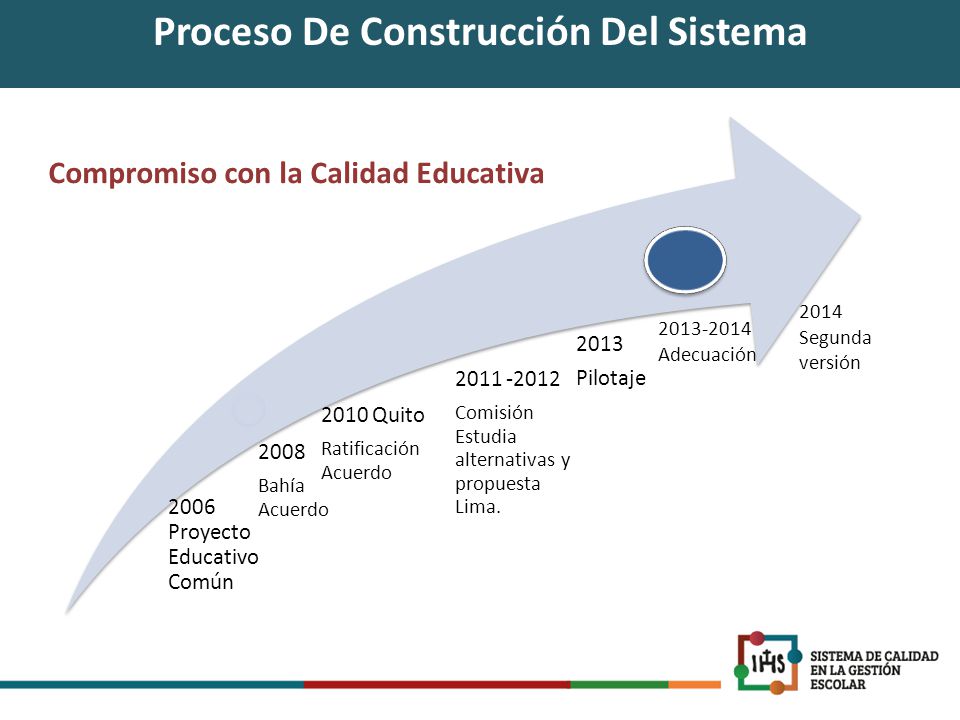 Proceso De Construcción Del Sistema

Compromiso con la Calidad Educativa

2006
Proyecto
Educativo
Común

2008
Bahía
Acuerdo

2010 Quito
Ratificación
Acuerdo

2011 -2012
Comisión
Estudia
alternativas y
propuesta
Lima.

2013
Pilotaje

2013-2014
Adecuación

2014
Segunda
versión

IHS

SISTEMA DE CALIDAD
EN LA GESTIÓN
ESCOLAR